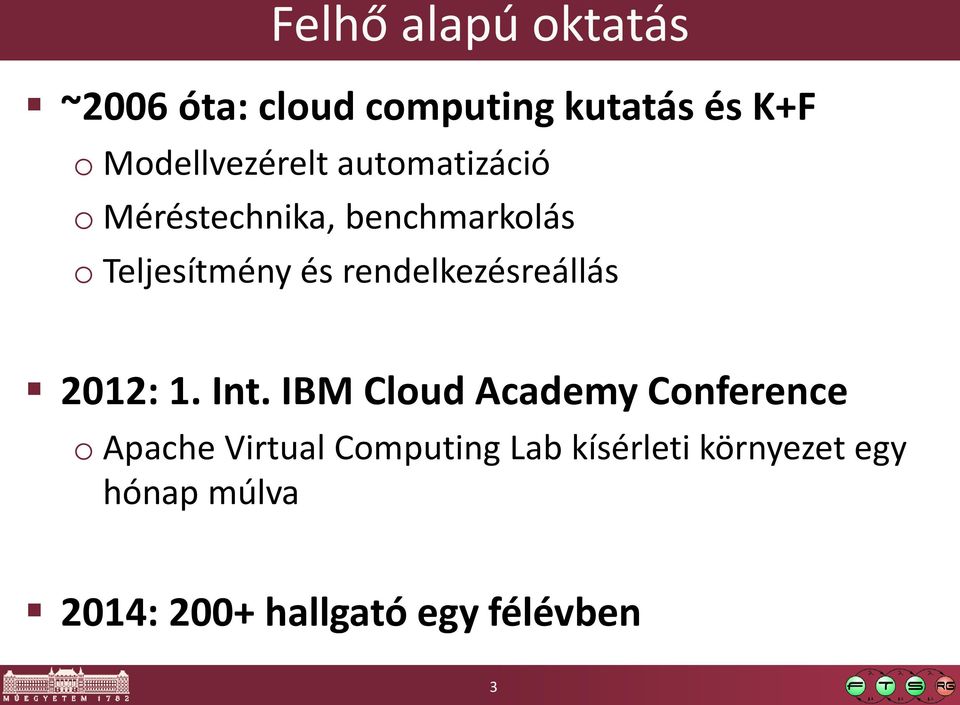 Felhő alapú oktatás

▪ ~2006 óta: cloud computing kutatás és K+F
o Modellvezérelt automatizáció
o Méréstechnika, benchmarkolás
o Teljesítmény és rendelkezésreállás

▪ 2012: 1. Int. IBM Cloud Academy Conference
o Apache Virtual Computing Lab kísérleti környezet egy hónap múlva

▪ 2014: 200+ hallgató egy félévben

MŰEGYETEM 1782

3

F T S RG